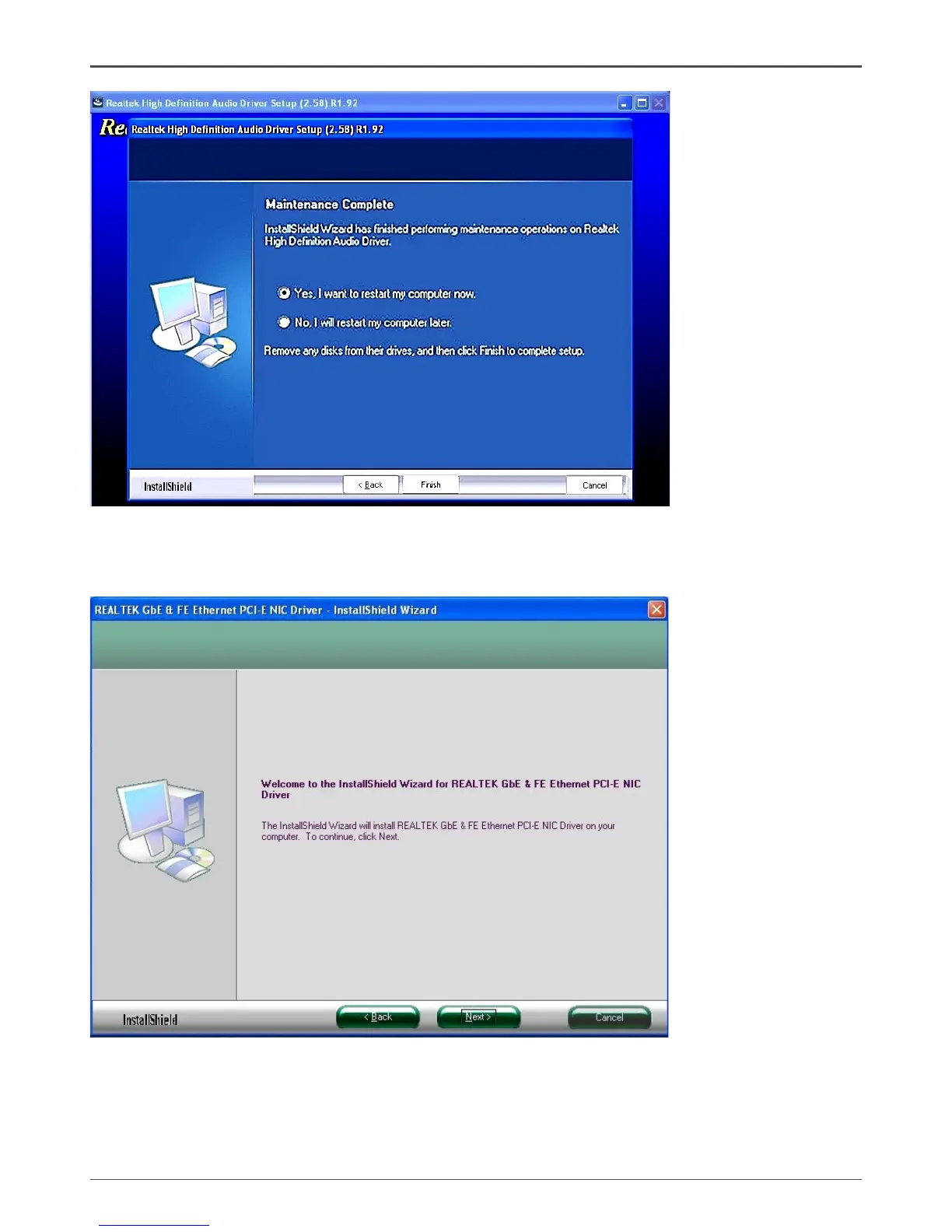 Realtek High Definition Audio Driver Setup (2.58) R1.92

Re

Realtek High Definition Audio Driver Setup (2.58) R1.92

Maintenance Complete

InstallShield Wizard has finished performing maintenance operations on Realtek High Definition Audio Driver.

Yes, I want to restart my computer now.

No, I will restart my computer later.

Remove any disks from their drives, and then click Finish to complete setup.

InstallShield

< Back

Finish

Cancel

REALTEK GbE & FE Ethernet PCI-E NIC Driver - InstallShield Wizard

Welcome to the InstallShield Wizard for REALTEK GbE & FE Ethernet PCI-E NIC Driver

The InstallShield Wizard will install REALTEK GbE & FE Ethernet PCI-E NIC Driver on your computer. To continue, click Next.

InstallShield

< Back

Next >

Cancel